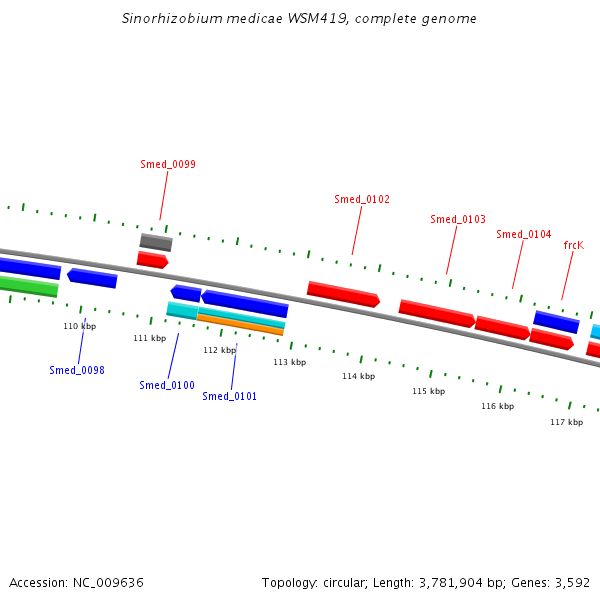 Sinorhizobium medicae WSM419, complete genome

Smed_0099

Smed_0102

Smed_0103

Smed_0104

frcK

110 kbp

111 kbp

112 kbp

113 kbp

114 kbp

115 kbp

116 kbp

117 kbp

Smed_0098

Smed_0100

Smed_0101

Accession: NC_009636

Topology: circular; Length: 3,781,904 bp; Genes: 3,592